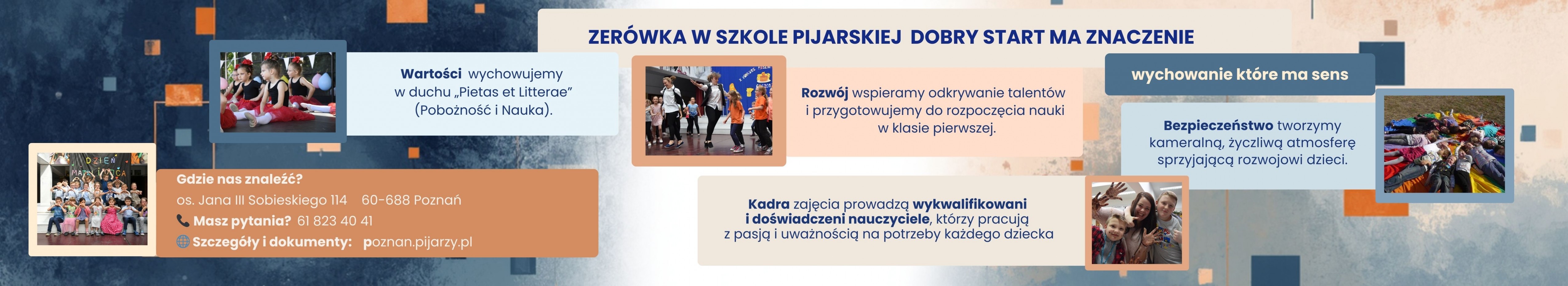 ZERÓWKA W SZKOLE PIJARSKIEJ DOBRY START MA ZNACZENIE

Wartości wychowujemy w duchu „Pietas et Litterae” (Pobożność i Nauka).

Rozwój wspieramy odkrywanie talentów i przygotowujemy do rozpoczęcia nauki w klasie pierwszej.

wychowanie które ma sens

Bezpieczeństwo tworzymy kameralną, życzliwą atmosferę sprzyjającą rozwojowi dzieci.

DZIEŃ MATKI I OJCA

Gdzie nas znaleźć?
os. Jana III Sobieskiego 114 60-688 Poznań
Masz pytania? 61 823 40 41
Szczegóły i dokumenty: poznan.pijarzy.pl

Kadra zajęcia prowadzą wykwalifikowani i doświadczeni nauczyciele, którzy pracują z pasją i uważnością na potrzeby każdego dziecka